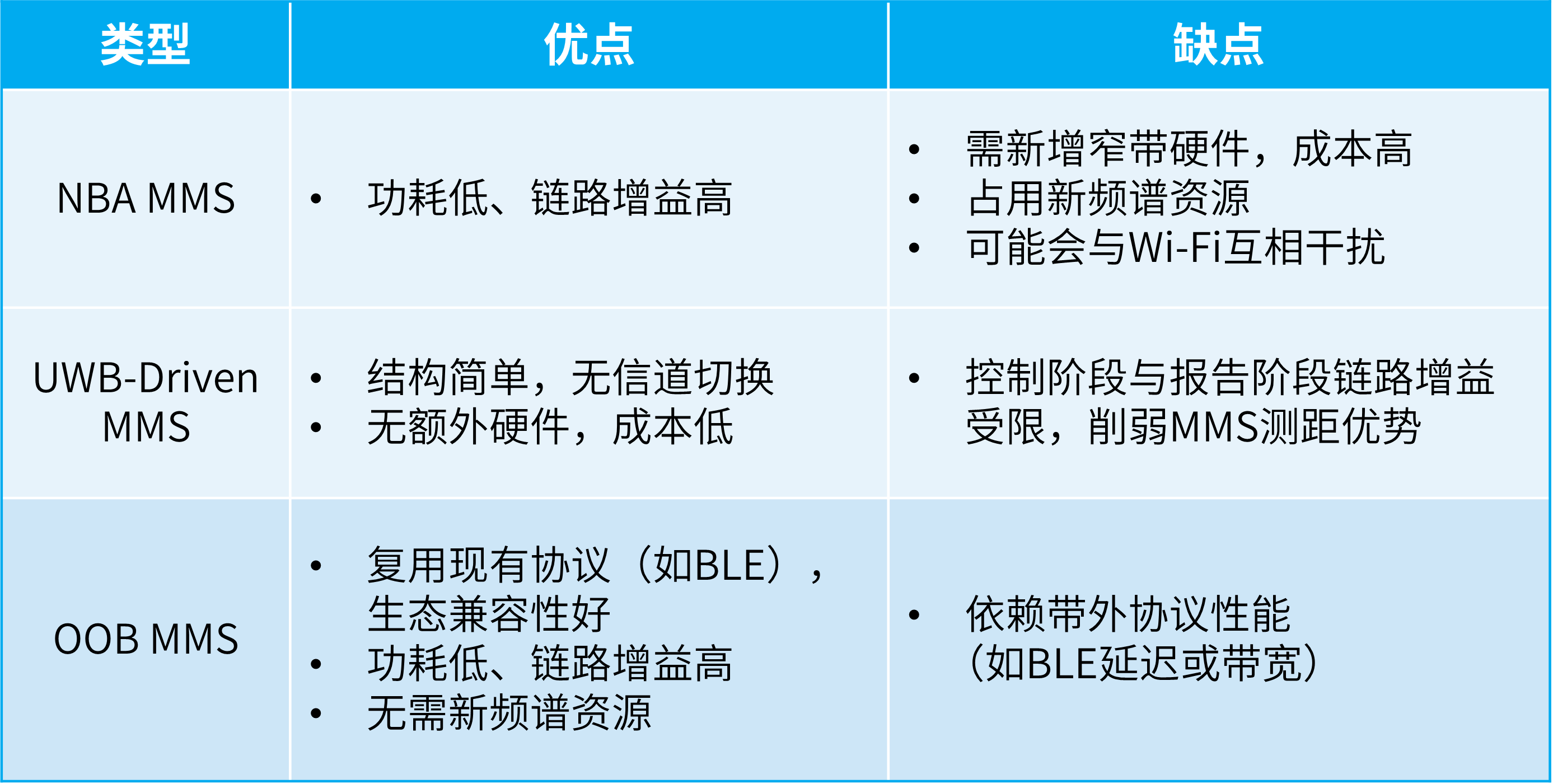 | 类型 | 优点 | 缺点 |
|---|---|---|
| NBA MMS | • 功耗低、链路增益高 | • 需新增窄带硬件，成本高 • 占用新频谱资源 • 可能会与Wi-Fi互相干扰 |
| UWB-Driven MMS | • 结构简单，无信道切换 • 无额外硬件，成本低 | • 控制阶段与报告阶段链路增益受限，削弱MMS测距优势 |
| OOB MMS | • 复用现有协议（如BLE），生态兼容性好 • 功耗低、链路增益高 • 无需新频谱资源 | • 依赖带外协议性能（如BLE延迟或带宽） |